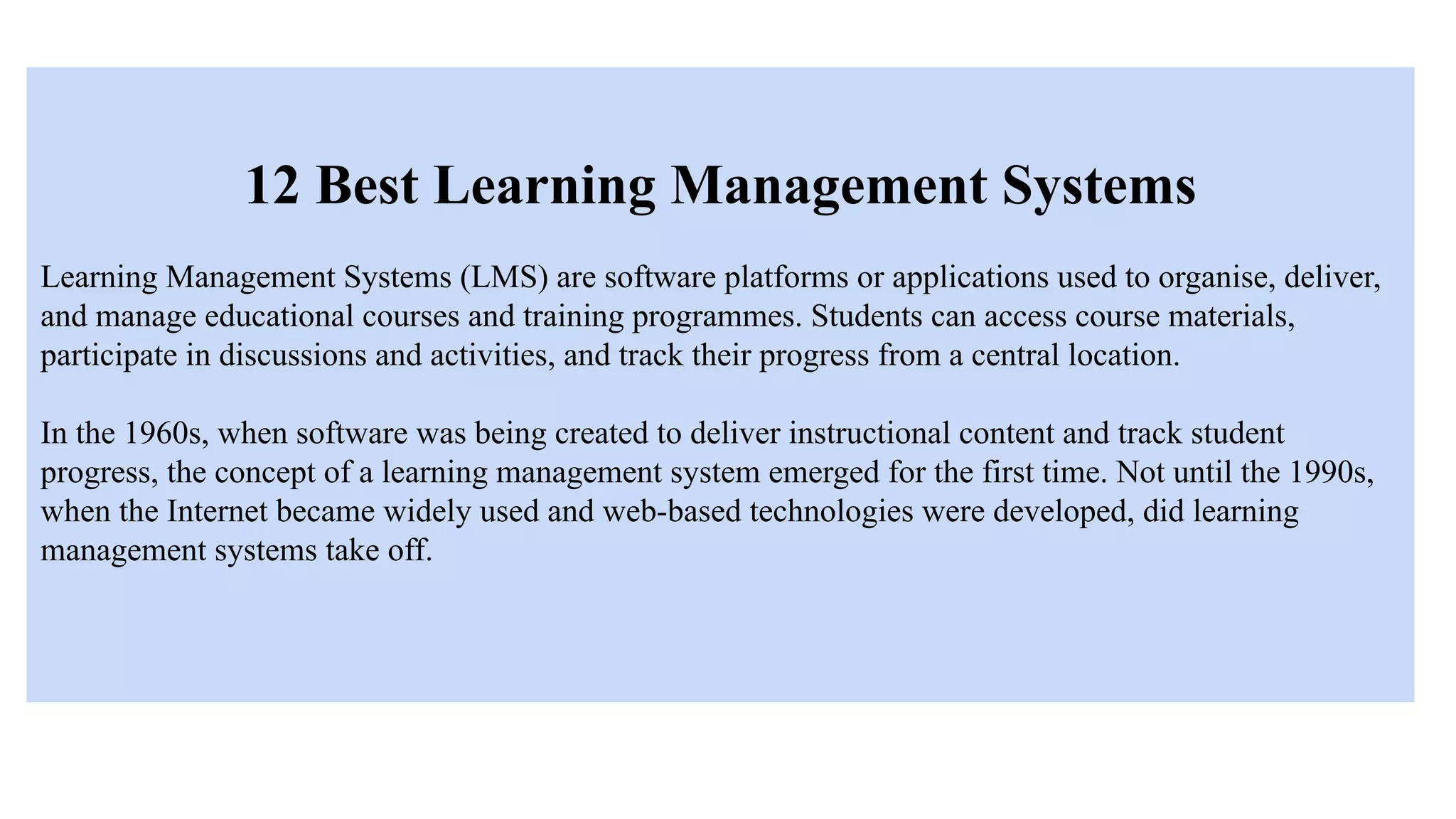 12 Best Learning Management Systems

Learning Management Systems (LMS) are software platforms or applications used to organise, deliver, and manage educational courses and training programmes. Students can access course materials, participate in discussions and activities, and track their progress from a central location.

In the 1960s, when software was being created to deliver instructional content and track student progress, the concept of a learning management system emerged for the first time. Not until the 1990s, when the Internet became widely used and web-based technologies were developed, did learning management systems take off.